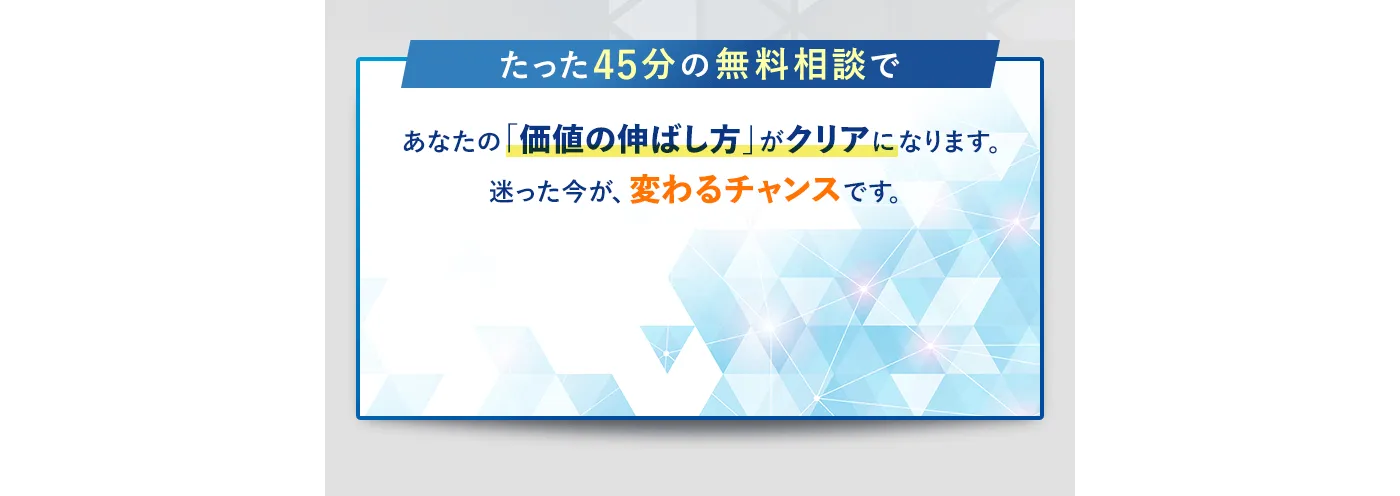 たった45分の無料相談で

あなたの「価値の伸ばし方」がクリアになります。
迷った今が、変わるチャンスです。